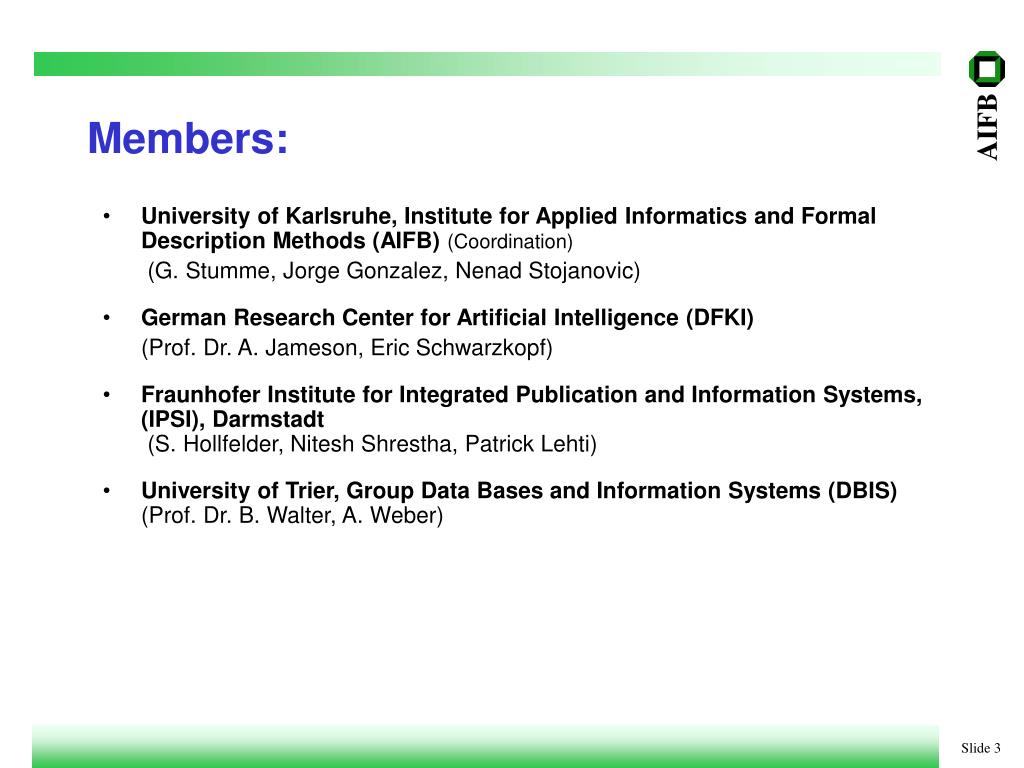 AIFB

Members:

• University of Karlsruhe, Institute for Applied Informatics and Formal Description Methods (AIFB) (Coordination)
(G. Stumme, Jorge Gonzalez, Nenad Stojanovic)

• German Research Center for Artificial Intelligence (DFKI)
(Prof. Dr. A. Jameson, Eric Schwarzkopf)

• Fraunhofer Institute for Integrated Publication and Information Systems, (IPSI), Darmstadt
(S. Hollfelder, Nitesh Shrestha, Patrick Lehti)

• University of Trier, Group Data Bases and Information Systems (DBIS)
(Prof. Dr. B. Walter, A. Weber)

Slide 3